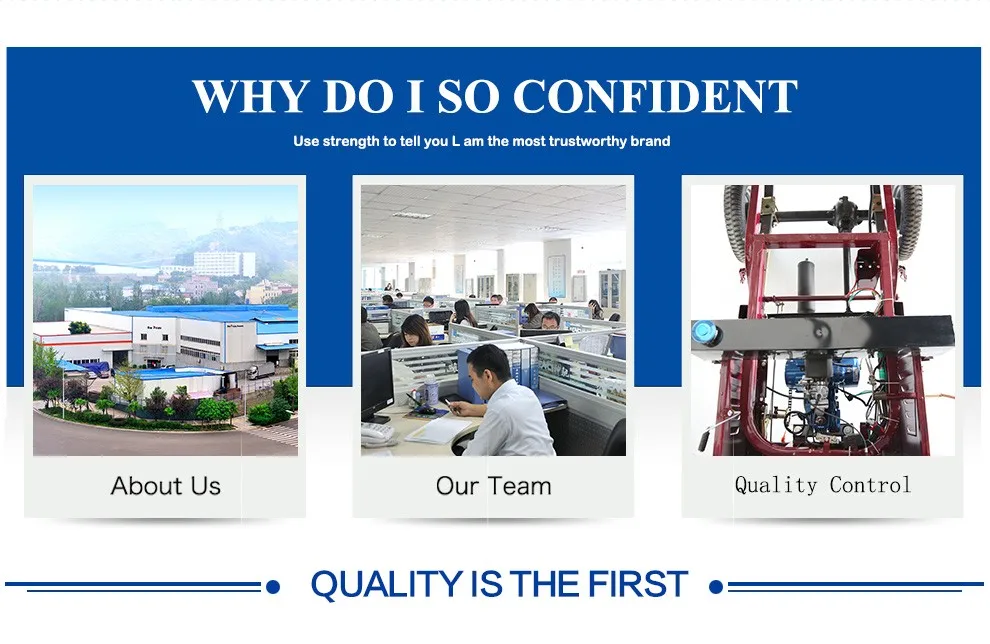 WHY DO I SO CONFIDENT

Use strength to tell you L am the most trustworthy brand

About Us

Our Team

Quality Control

QUALITY IS THE FIRST